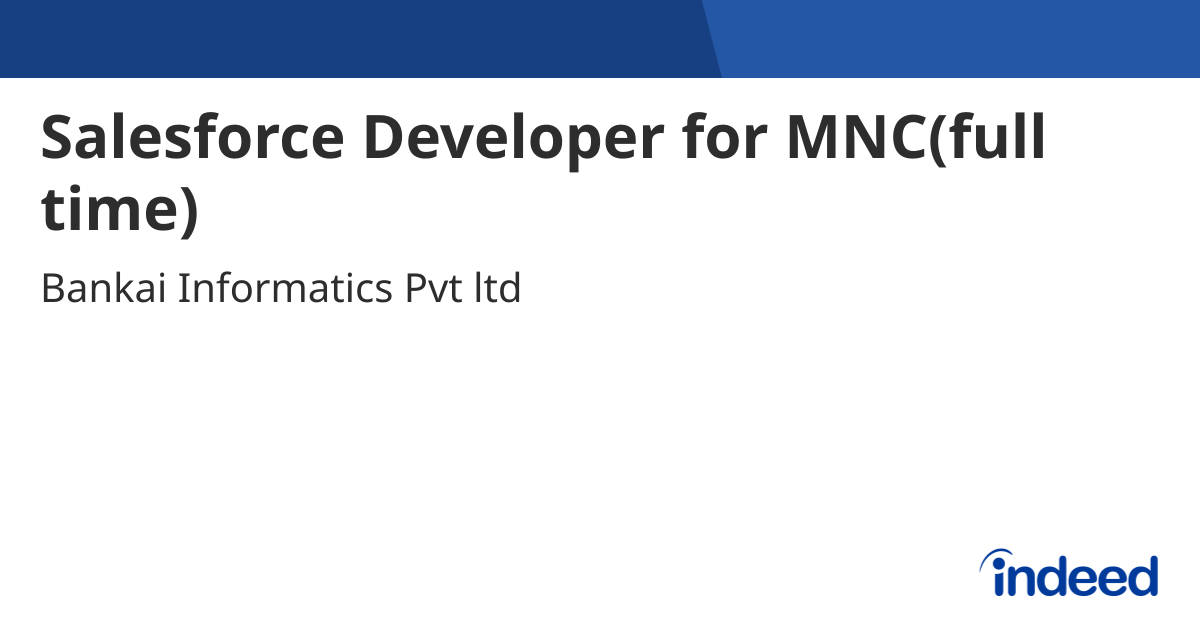 Salesforce Developer for MNC(full time)

Bankai Informatics Pvt ltd

indeed